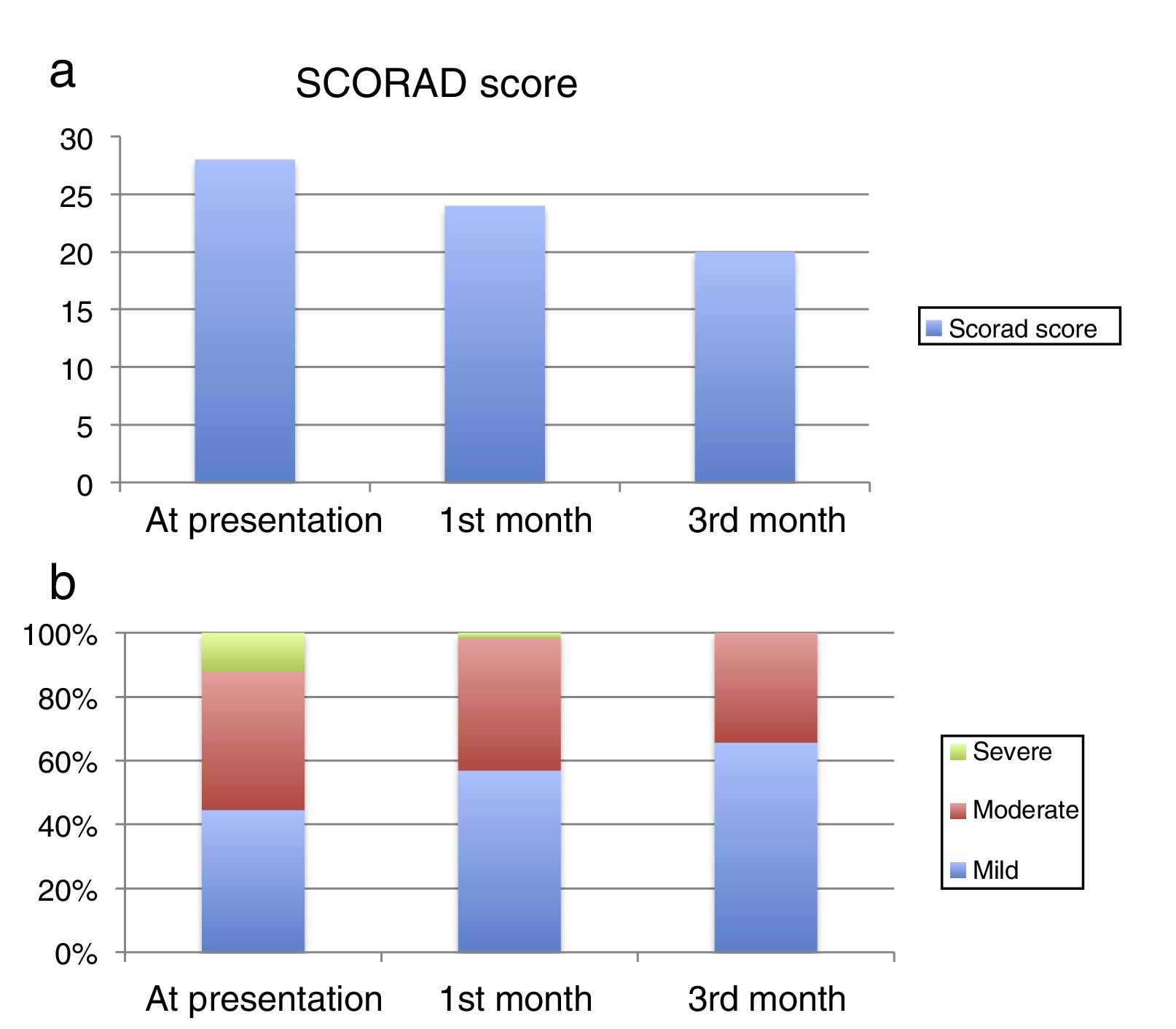 a

SCORAD score

30
25
20
15
10
5
0

At presentation
1st month
3rd month

Scorad score

b

100%
80%
60%
40%
20%
0%

At presentation
1st month
3rd month

Severe
Moderate
Mild